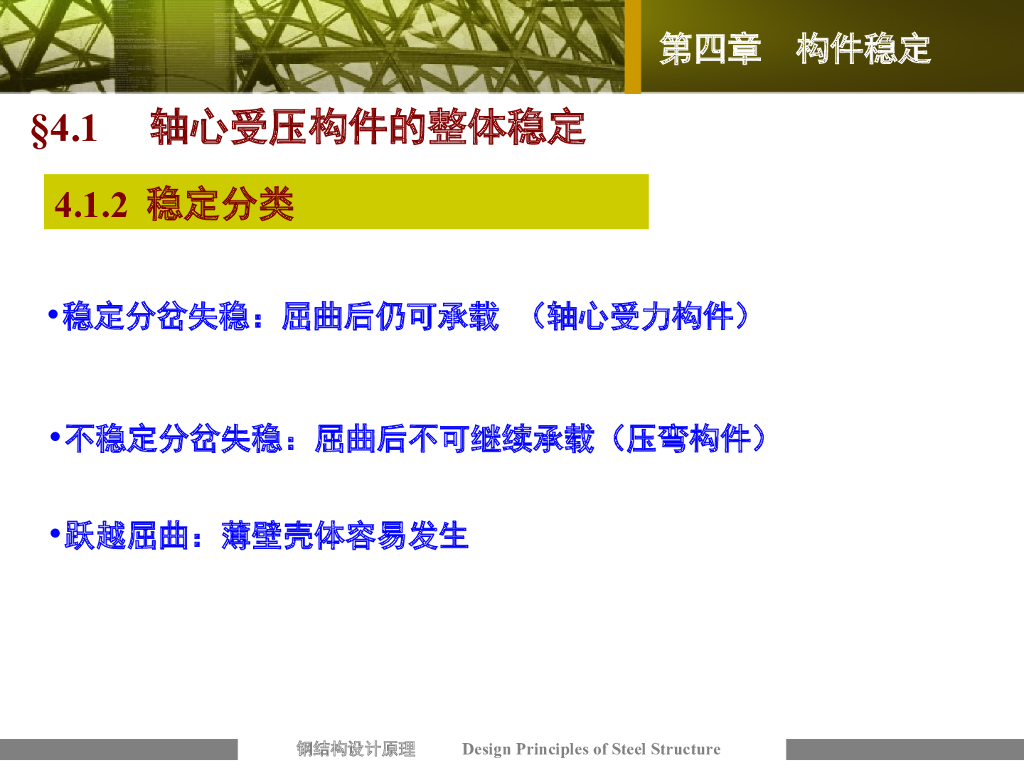 第四章　构件稳定

§4.1　轴心受压构件的整体稳定

4.1.2 稳定分类

•稳定分岔失稳：屈曲后仍可承载　（轴心受力构件）

•不稳定分岔失稳：屈曲后不可继续承载（压弯构件）

•跃越屈曲：薄壁壳体容易发生

钢结构设计原理　Design Principles of Steel Structure